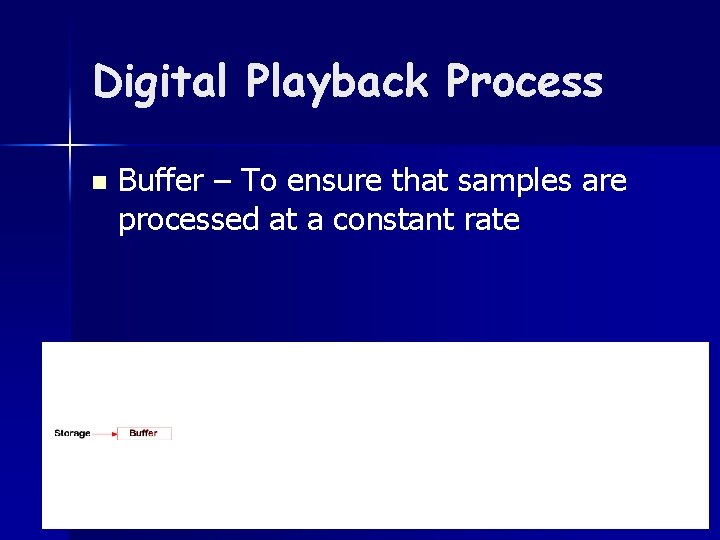 Digital Playback Process

Buffer – To ensure that samples are processed at a constant rate

Storage
Buffer